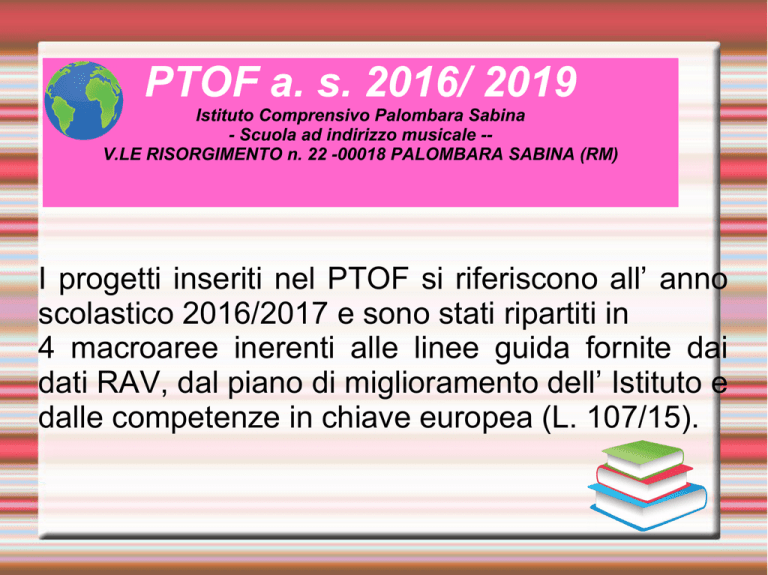 PTOF a. s. 2016/ 2019
Istituto Comprensivo Palombara Sabina
- Scuola ad indirizzo musicale --
V.LE RISORGIMENTO n. 22 -00018 PALOMBARA SABINA (RM)

I progetti inseriti nel PTOF si riferiscono all’ anno scolastico 2016/2017 e sono stati ripartiti in
4 macroaree inerenti alle linee guida fornite dai dati RAV, dal piano di miglioramento dell’ Istituto e dalle competenze in chiave europea (L. 107/15).